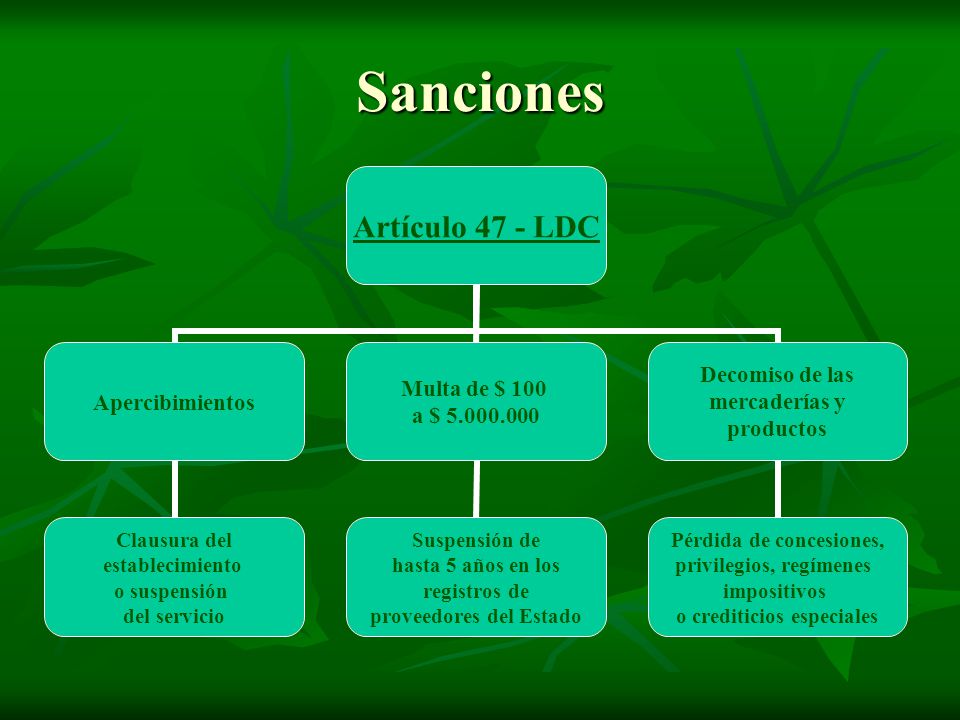 Sanciones

Artículo 47 - LDC

Apercibimientos

Multa de $ 100 a $ 5.000.000

Decomiso de las mercaderías y productos

Clausura del establecimiento o suspensión del servicio

Suspensión de hasta 5 años en los registros de proveedores del Estado

Pérdida de concesiones, privilegios, regímenes impositivos o crediticios especiales